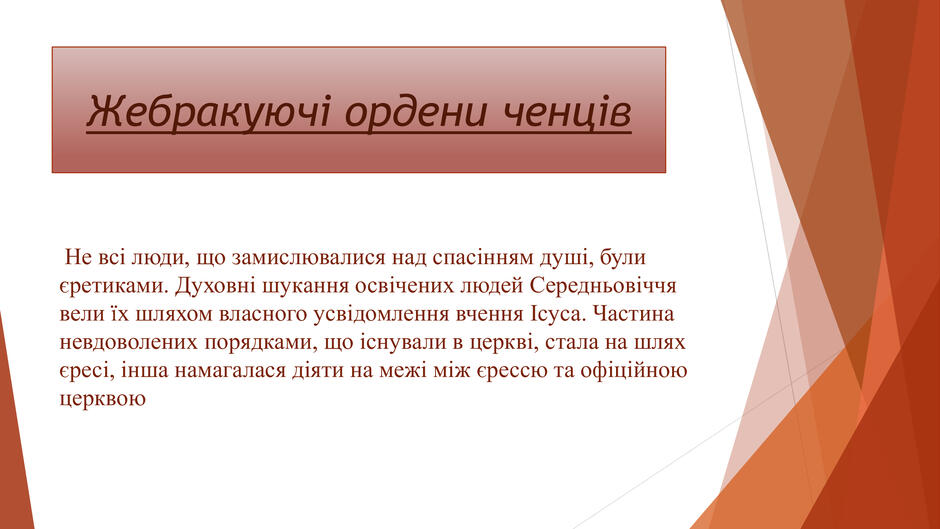 Жебракуючі ордени ченців

Не всі люди, що замислювалися над спасінням душі, були єретиками. Духовні шукання освічених людей Середньовіччя вели їх шляхом власного усвідомлення вчення Ісуса. Частина невдоволених порядками, що існували в церкві, стала на шлях єресі, інша намагалася діяти на межі між єрессю та офіційною церквою